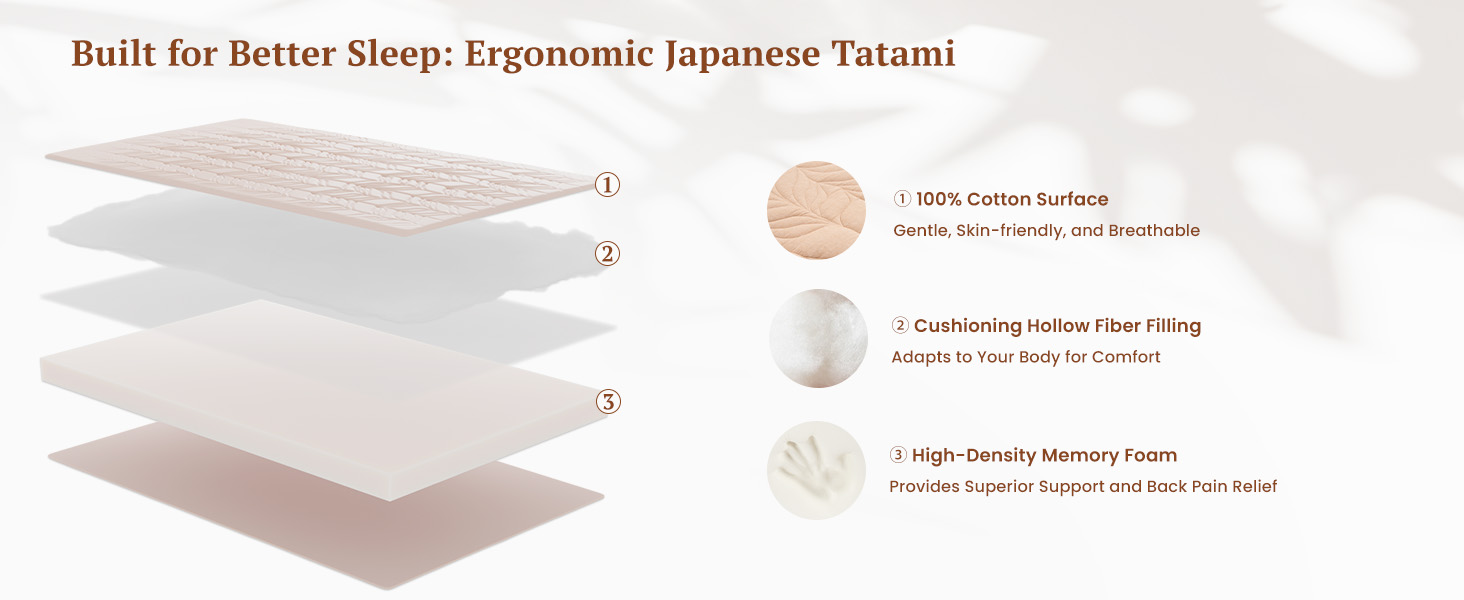 Built for Better Sleep: Ergonomic Japanese Tatami

①

②

③

① 100% Cotton Surface
Gentle, Skin-friendly, and Breathable

② Cushioning Hollow Fiber Filling
Adapts to Your Body for Comfort

③ High-Density Memory Foam
Provides Superior Support and Back Pain Relief